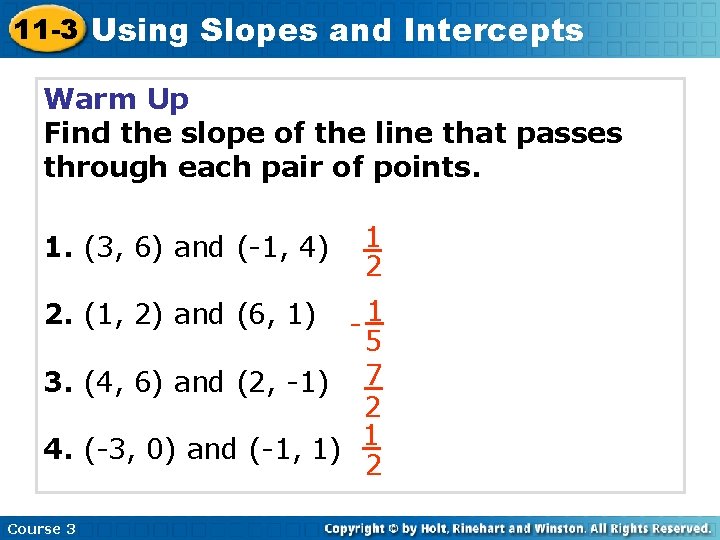 11-3 Using Slopes and Intercepts

Warm Up
Find the slope of the line that passes through each pair of points.

1. (3, 6) and (-1, 4) $\frac{1}{2}$

2. (1, 2) and (6, 1) $-\frac{1}{5}$

3. (4, 6) and (2, -1) $\frac{7}{2}$

4. (-3, 0) and (-1, 1) $\frac{1}{2}$

Course 3

Copyright © by Holt, Rinehart and Winston. All Rights Reserved.